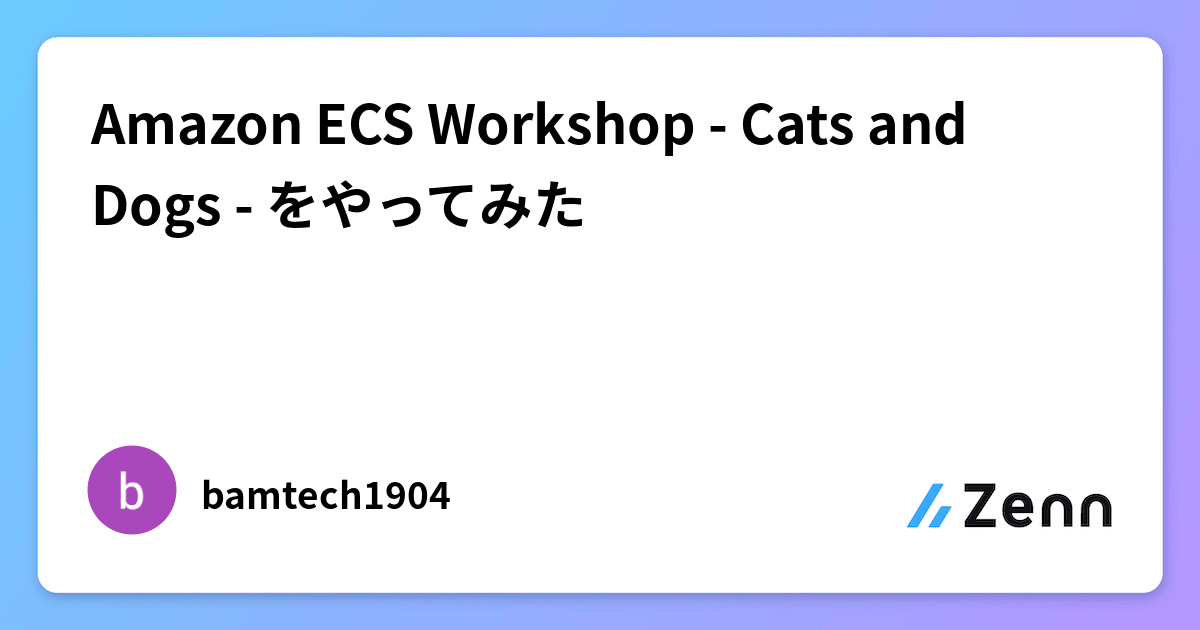 Amazon ECS Workshop - Cats and Dogs - をやってみた

b

bamtech1904

Zenn